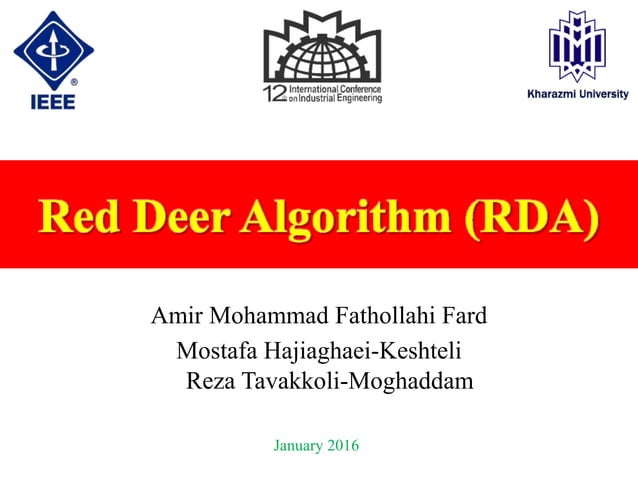 IEEE

12th International Conference on Industrial Engineering

Kharazmi University

Red Deer Algorithm (RDA)

Amir Mohammad Fathollahi Fard
Mostafa Hajiaghaei-Keshteli
Reza Tavakkoli-Moghaddam

January 2016